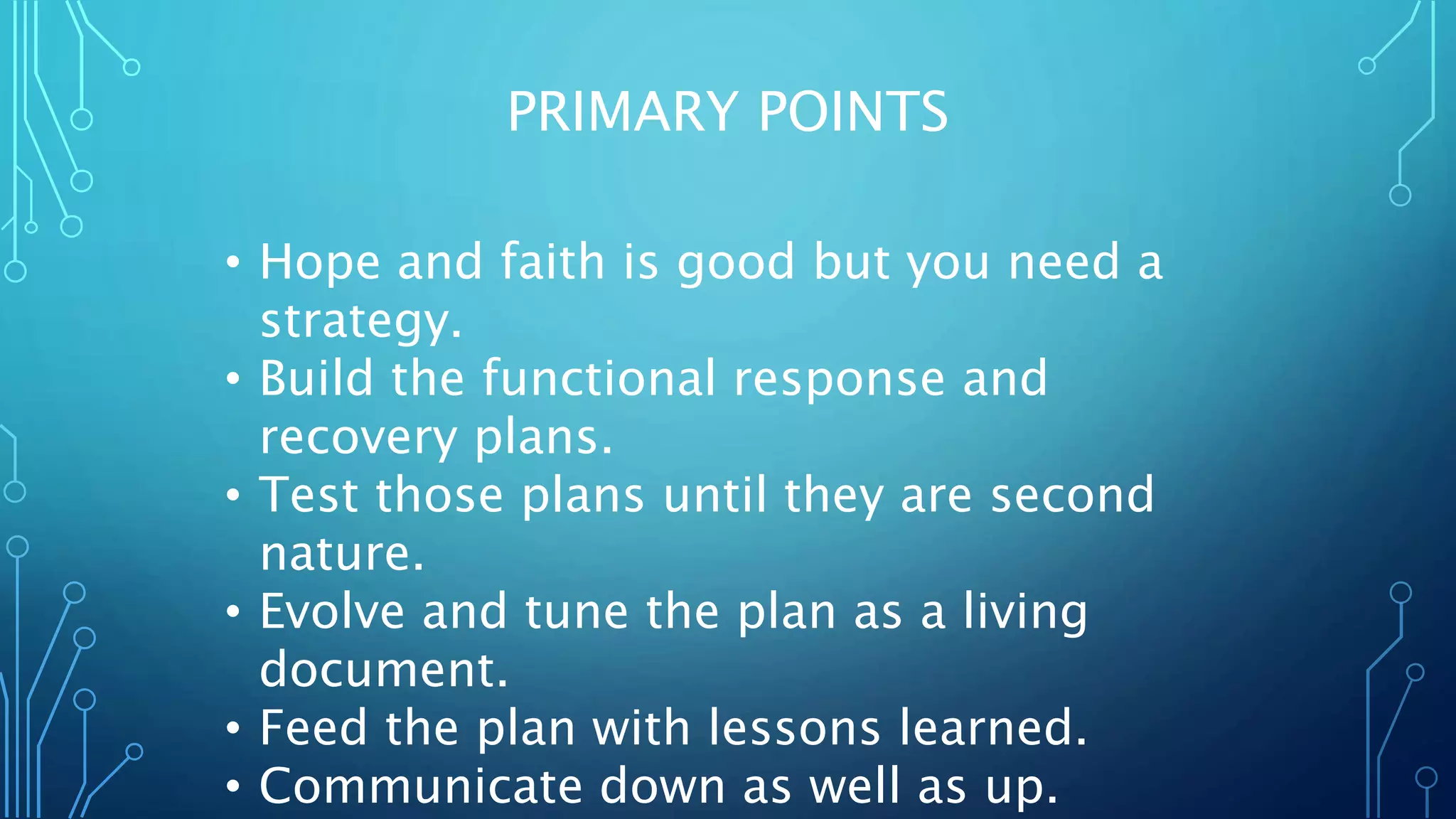 PRIMARY POINTS

• Hope and faith is good but you need a strategy.
• Build the functional response and recovery plans.
• Test those plans until they are second nature.
• Evolve and tune the plan as a living document.
• Feed the plan with lessons learned.
• Communicate down as well as up.